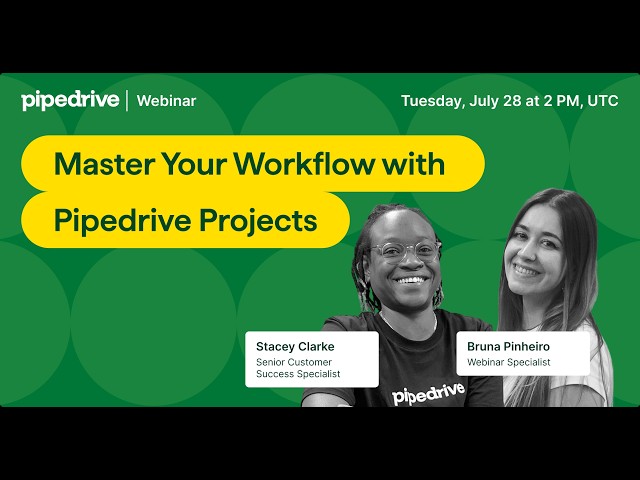 pipedrive | Webinar

Tuesday, July 28 at 2 PM, UTC

Master Your Workflow with Pipedrive Projects

Stacey Clarke
Senior Customer Success Specialist

pipedrive

Bruna Pinheiro
Webinar Specialist